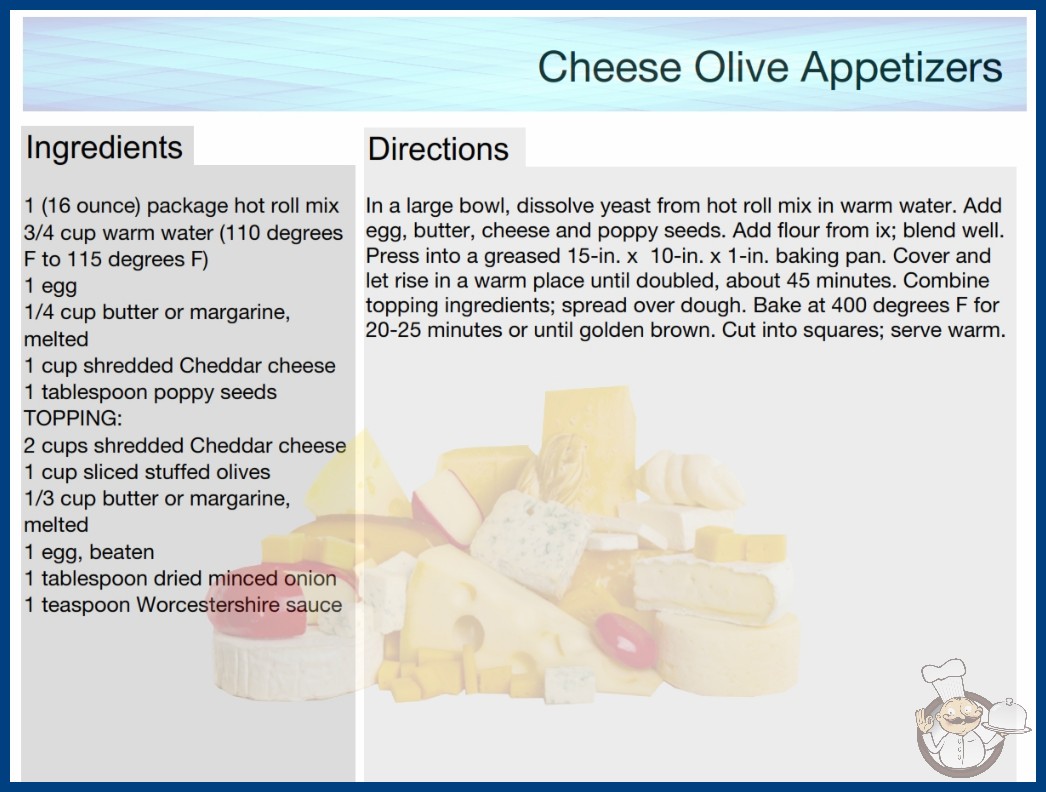 Cheese Olive Appetizers

Ingredients

1 (16 ounce) package hot roll mix
3/4 cup warm water (110 degrees F to 115 degrees F)
1 egg
1/4 cup butter or margarine, melted
1 cup shredded Cheddar cheese
1 tablespoon poppy seeds
TOPPING:
2 cups shredded Cheddar cheese
1 cup sliced stuffed olives
1/3 cup butter or margarine, melted
1 egg, beaten
1 tablespoon dried minced onion
1 teaspoon Worcestershire sauce

Directions

In a large bowl, dissolve yeast from hot roll mix in warm water. Add egg, butter, cheese and poppy seeds. Add flour from ix; blend well. Press into a greased 15-in. x 10-in. x 1-in. baking pan. Cover and let rise in a warm place until doubled, about 45 minutes. Combine topping ingredients; spread over dough. Bake at 400 degrees F for 20-25 minutes or until golden brown. Cut into squares; serve warm.